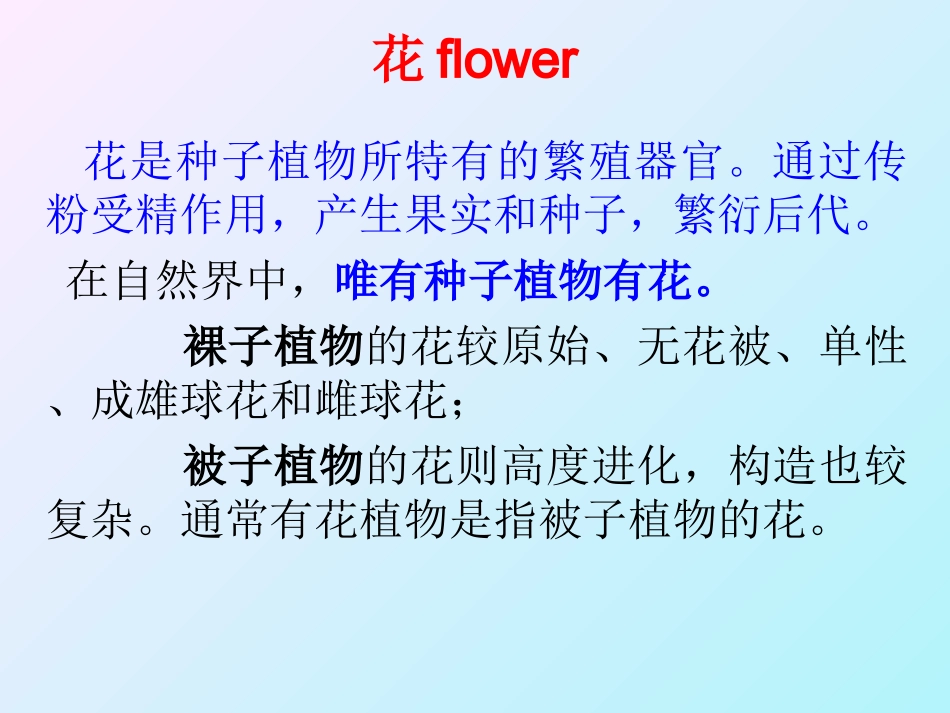 花 flower

花是种子植物所特有的繁殖器官。通过传粉受精作用，产生果实和种子，繁衍后代。

在自然界中，唯有种子植物有花。

裸子植物的花较原始、无花被、单性、成雄球花和雌球花；

被子植物的花则高度进化，构造也较复杂。通常有花植物是指被子植物的花。